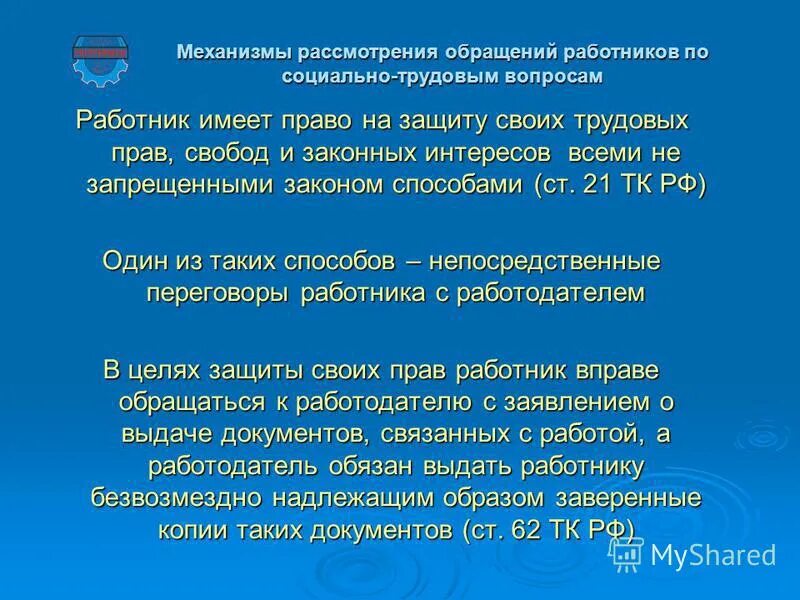 Механизмы рассмотрения обращений работников по социально-трудовым вопросам

Работник имеет право на защиту своих трудовых прав, свобод и законных интересов всеми не запрещенными законом способами (ст. 21 ТК РФ)

Один из таких способов – непосредственные переговоры работника с работодателем

В целях защиты своих прав работник вправе обращаться к работодателю с заявлением о выдаче документов, связанных с работой, а работодатель обязан выдать работнику безвозмездно надлежащим образом заверенные копии таких документов (ст. 62 ТК РФ)

MyShared